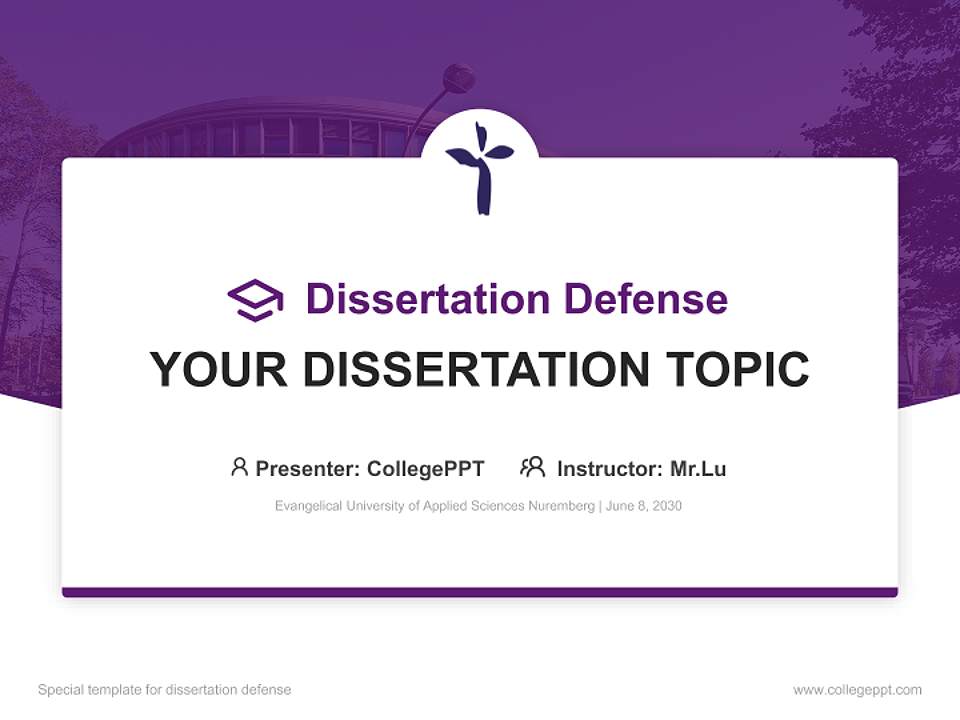 Dissertation Defense

YOUR DISSERTATION TOPIC

Presenter: CollegePPT Instructor: Mr.Lu

Evangelical University of Applied Sciences Nuremberg | June 8, 2030

Special template for dissertation defense

www.collegeppt.com